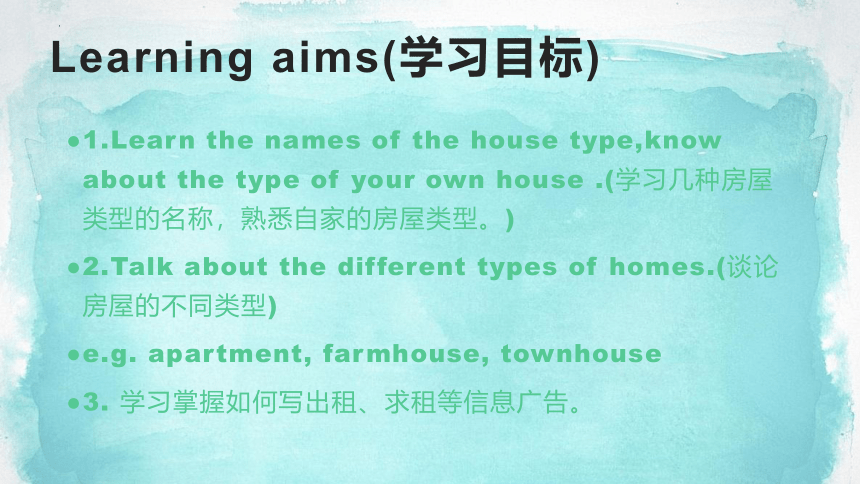 Learning aims(学习目标)

●1.Learn the names of the house type,know about the type of your own house .(学习几种房屋类型的名称，熟悉自家的房屋类型。)

●2.Talk about the different types of homes.(谈论房屋的不同类型)

●e.g. apartment, farmhouse, townhouse

●3. 学习掌握如何写出租、求租等信息广告。